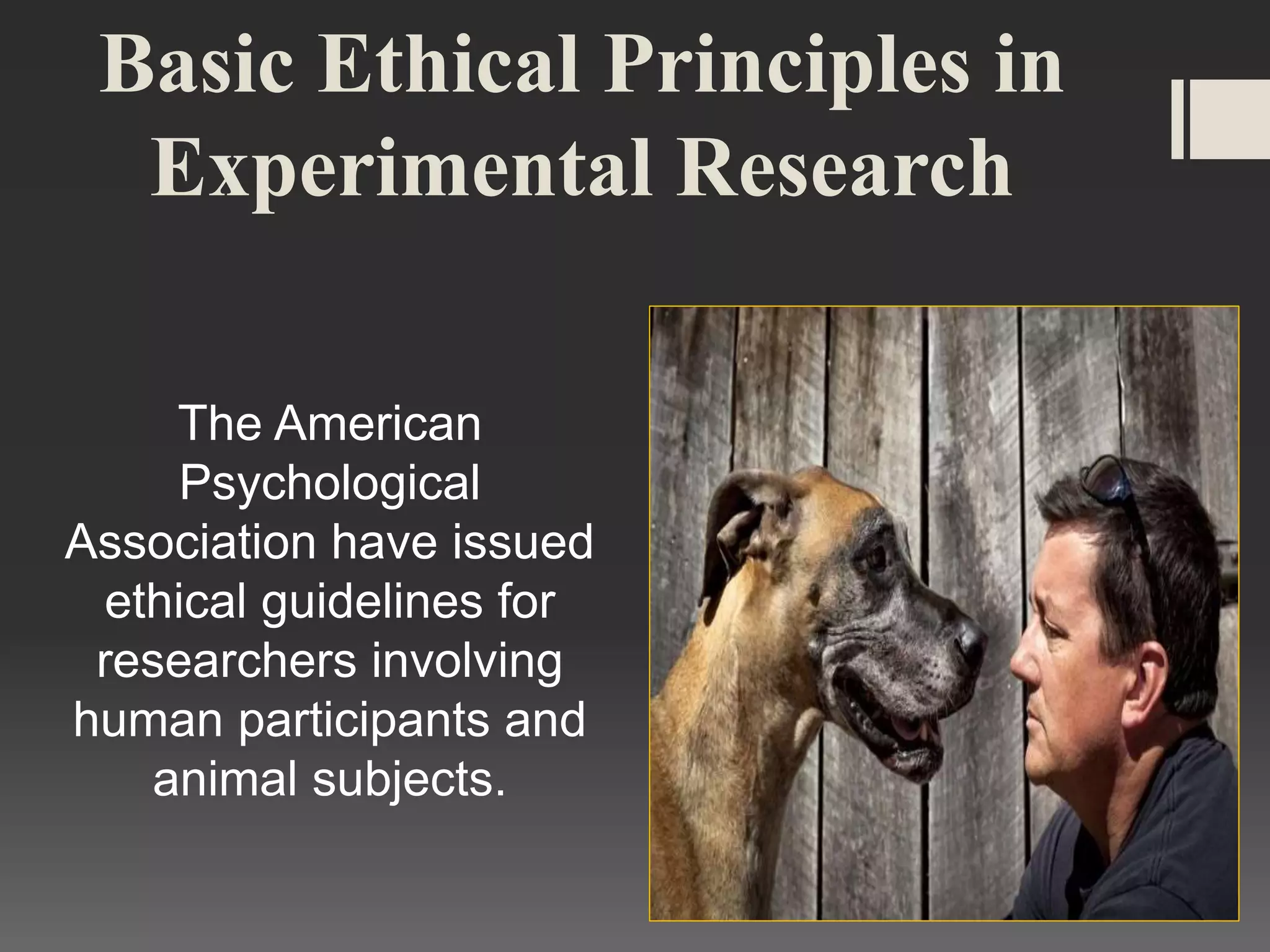 Basic Ethical Principles in Experimental Research

The American Psychological Association have issued ethical guidelines for researchers involving human participants and animal subjects.